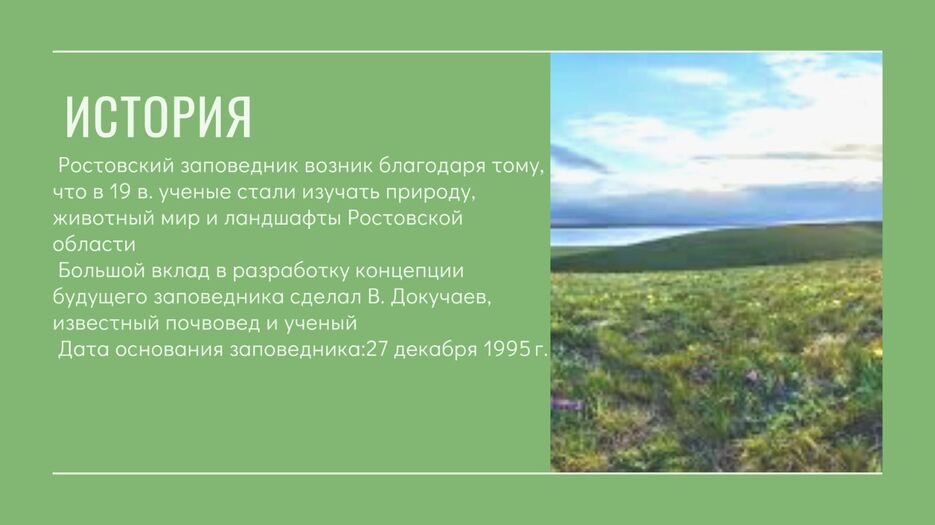 ИСТОРИЯ

Ростовский заповедник возник благодаря тому, что в 19 в. ученые стали изучать природу, животный мир и ландшафты Ростовской области

Большой вклад в разработку концепции будущего заповедника сделал В. Докучаев, известный почвовед и ученый

Дата основания заповедника:27 декабря 1995 г.